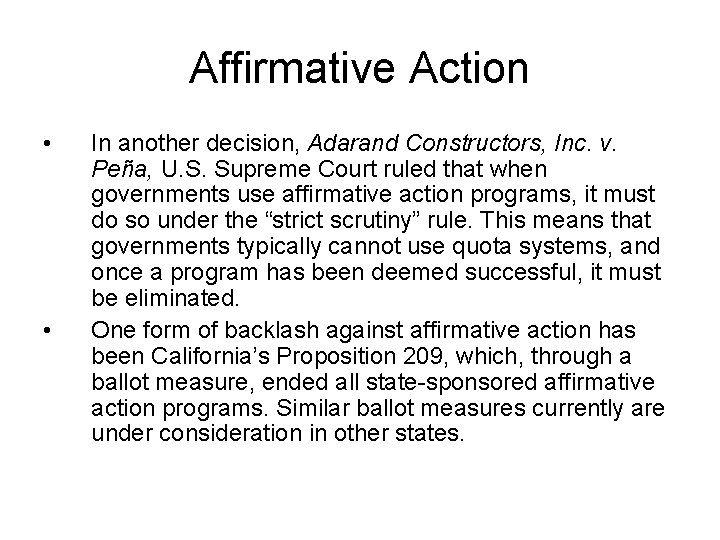 Affirmative Action

• In another decision, Adarand Constructors, Inc. v. Peña, U.S. Supreme Court ruled that when governments use affirmative action programs, it must do so under the “strict scrutiny” rule. This means that governments typically cannot use quota systems, and once a program has been deemed successful, it must be eliminated.

• One form of backlash against affirmative action has been California’s Proposition 209, which, through a ballot measure, ended all state-sponsored affirmative action programs. Similar ballot measures currently are under consideration in other states.